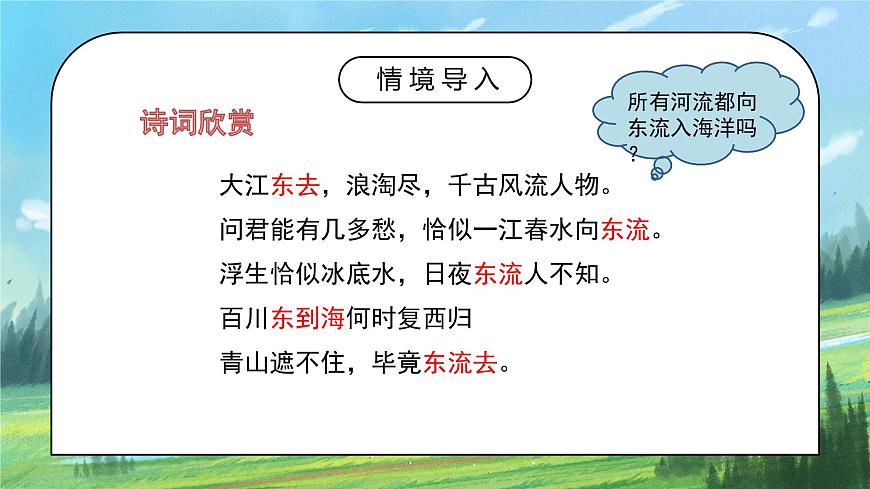 情境导入

诗词欣赏

所有河流都向东流入海洋吗？

大江东去，浪淘尽，千古风流人物。

问君能有几多愁，恰似一江春水向东流。

浮生恰似冰底水，日夜东流人不知。

百川东到海何时复西归

青山遮不住，毕竟东流去。